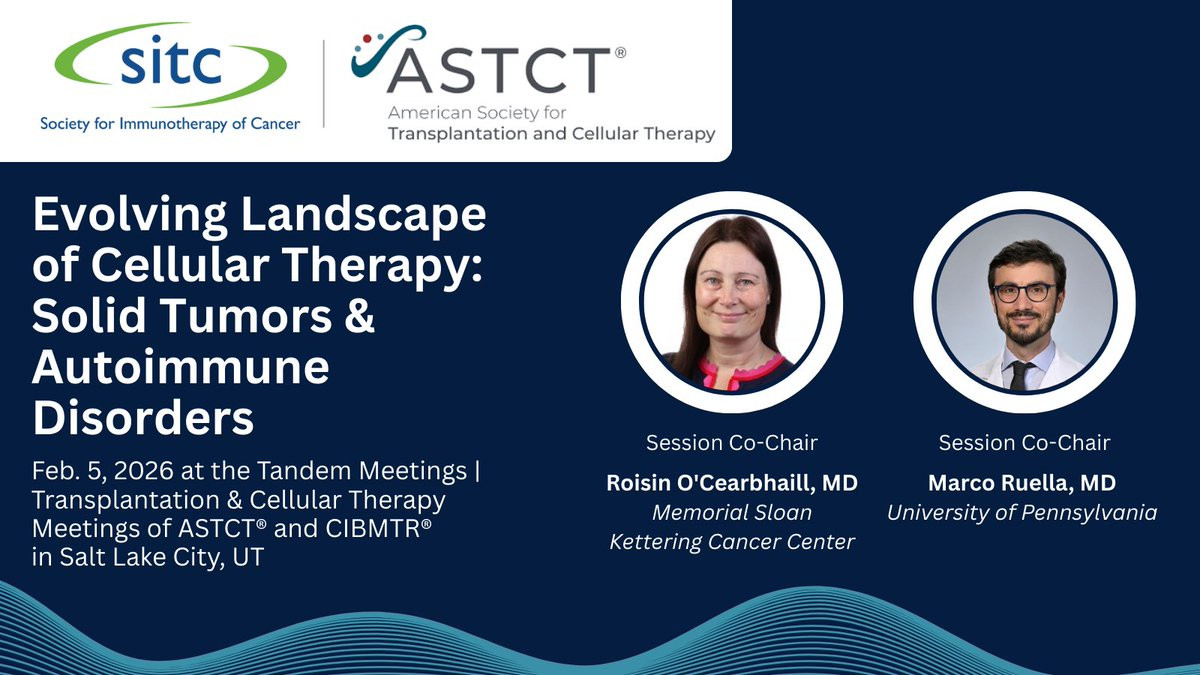 sitc
Society for Immunotherapy of Cancer

ASTCT®
American Society for Transplantation and Cellular Therapy

Evolving Landscape of Cellular Therapy: Solid Tumors & Autoimmune Disorders

Feb. 5, 2026 at the Tandem Meetings | Transplantation & Cellular Therapy Meetings of ASTCT® and CIBMTR® in Salt Lake City, UT

Session Co-Chair
Roisin O'Cearbhaill, MD
Memorial Sloan Kettering Cancer Center

Session Co-Chair
Marco Ruella, MD
University of Pennsylvania